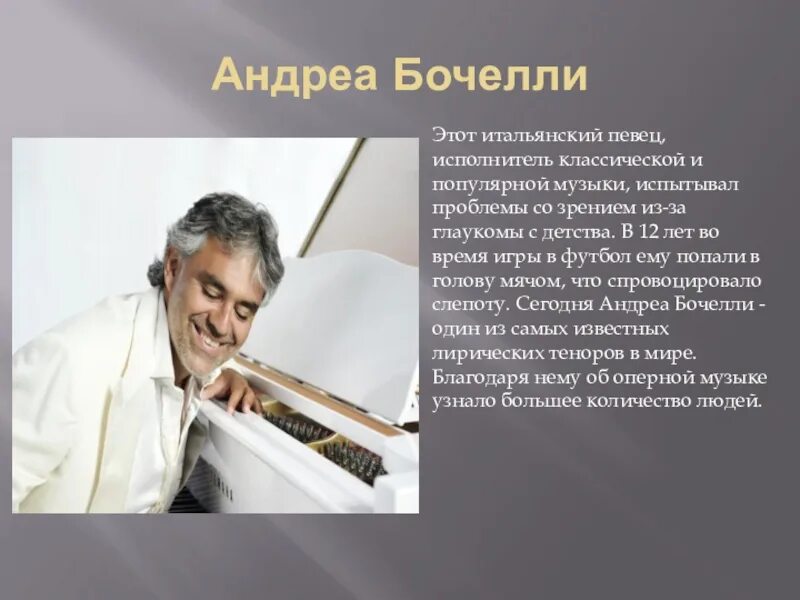 Андреа Бочелли

Этот итальянский певец, исполнитель классической и популярной музыки, испытывал проблемы со зрением из-за глаукомы с детства. В 12 лет во время игры в футбол ему попали в голову мячом, что спровоцировало слепоту. Сегодня Андреа Бочелли - один из самых известных лирических теноров в мире. Благодаря нему об оперной музыке узнало большее количество людей.